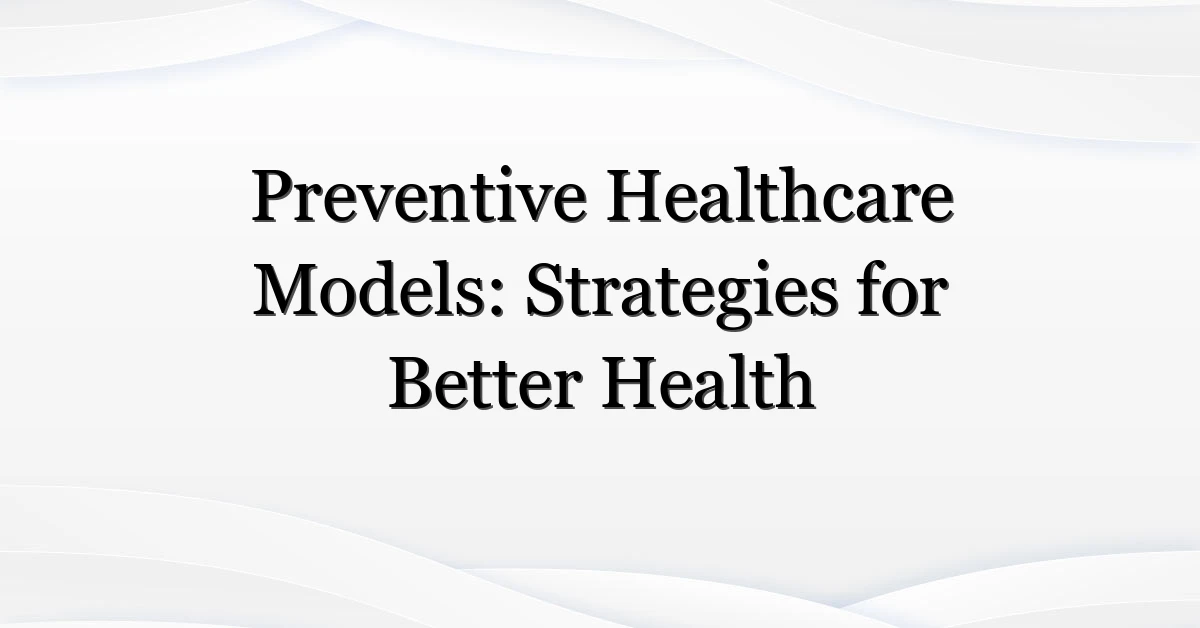 Preventive Healthcare Models: Strategies for Better Health